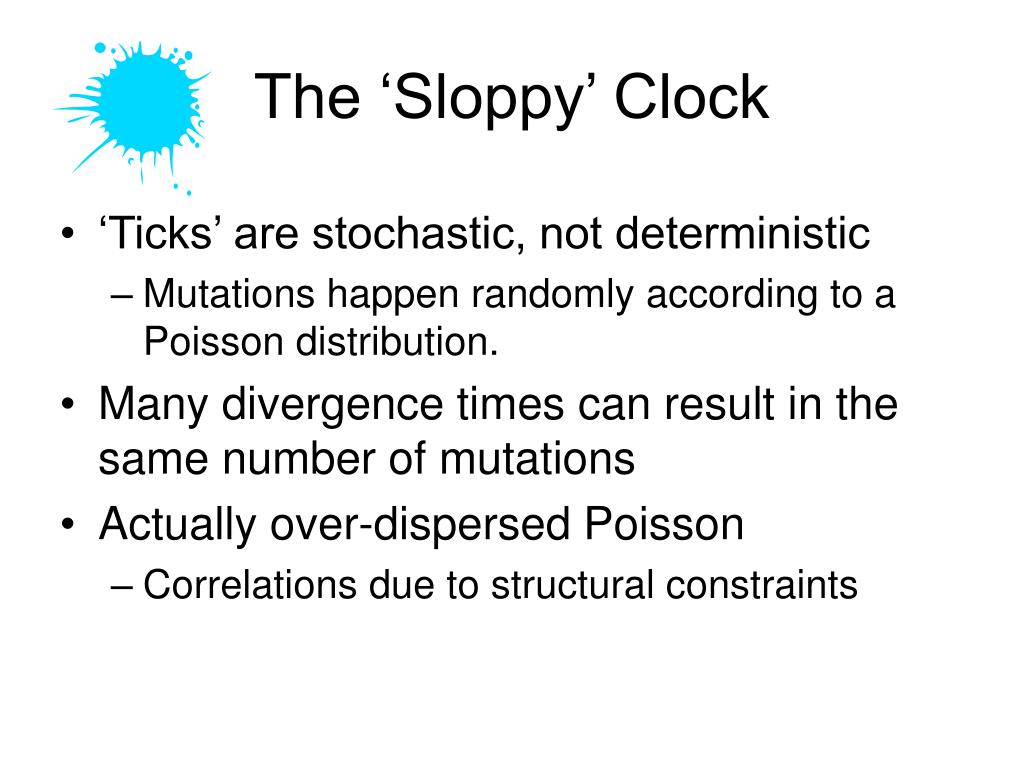 The ‘Sloppy’ Clock

• ‘Ticks’ are stochastic, not deterministic
– Mutations happen randomly according to a Poisson distribution.
• Many divergence times can result in the same number of mutations
• Actually over-dispersed Poisson
– Correlations due to structural constraints